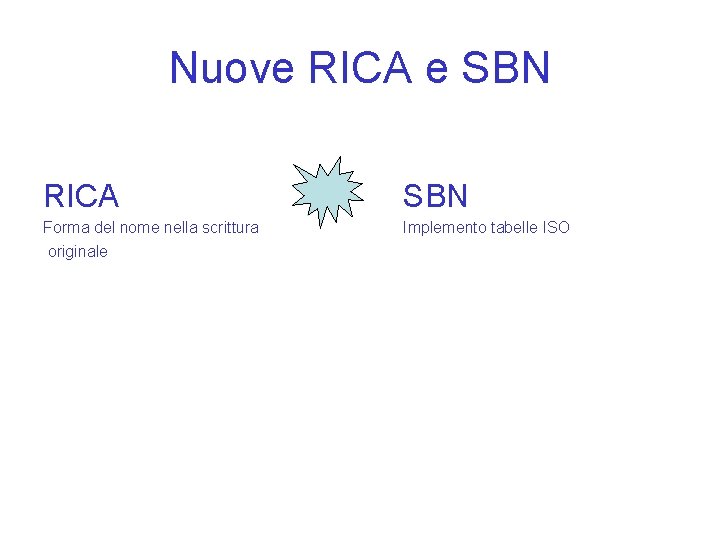 Nuove RICA e SBN

RICA

Forma del nome nella scrittura originale

SBN

Implemento tabelle ISO